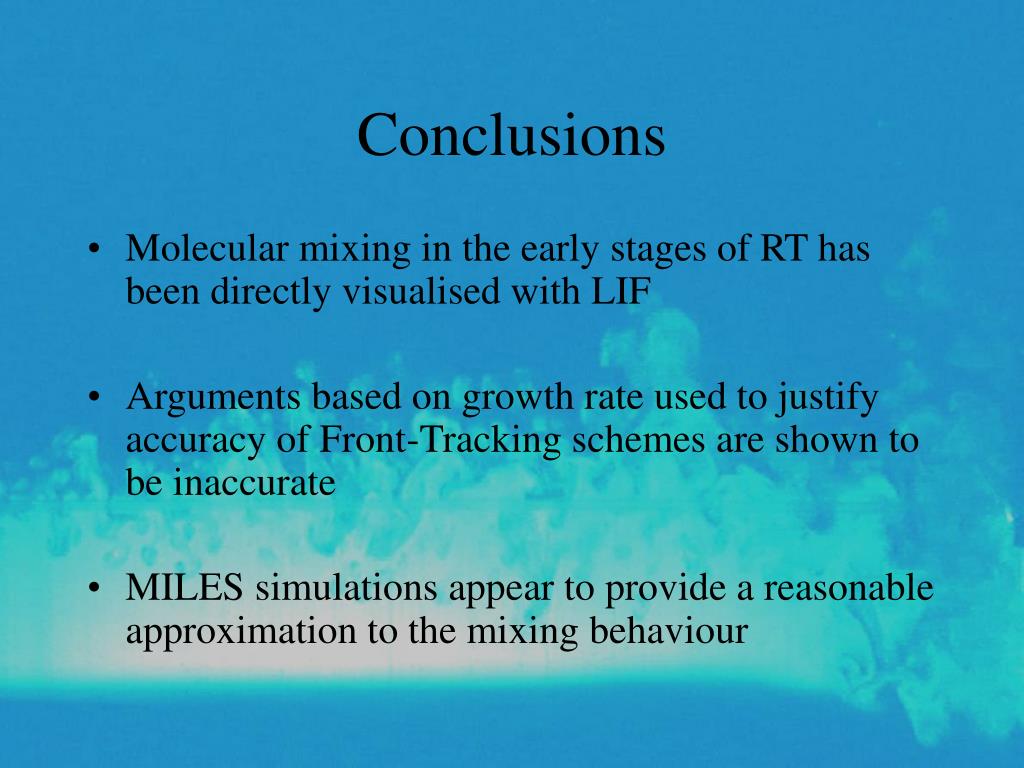 Conclusions

• Molecular mixing in the early stages of RT has been directly visualised with LIF

• Arguments based on growth rate used to justify accuracy of Front-Tracking schemes are shown to be inaccurate

• MILES simulations appear to provide a reasonable approximation to the mixing behaviour